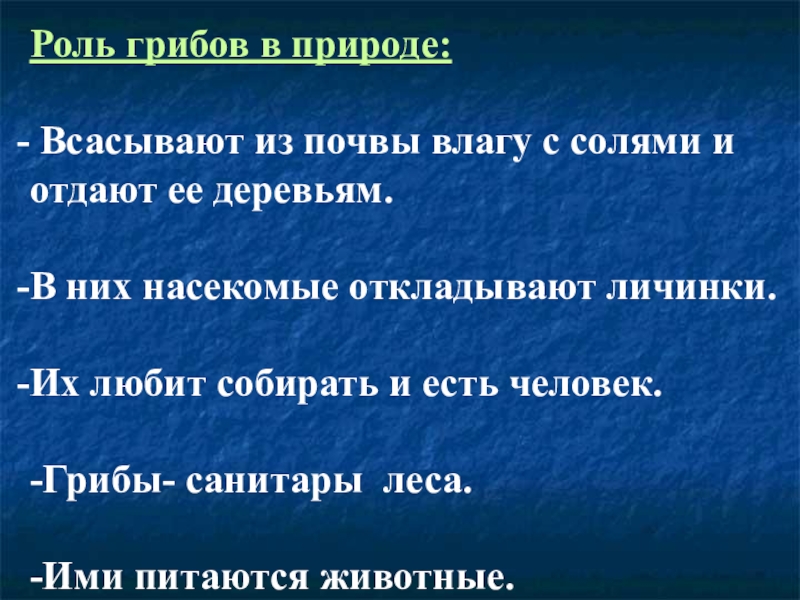 Роль грибов в природе:

- Всасывают из почвы влагу с солями и отдают ее деревьям.

-В них насекомые откладывают личинки.

-Их любит собирать и есть человек.

-Грибы- санитары леса.

-Ими питаются животные.